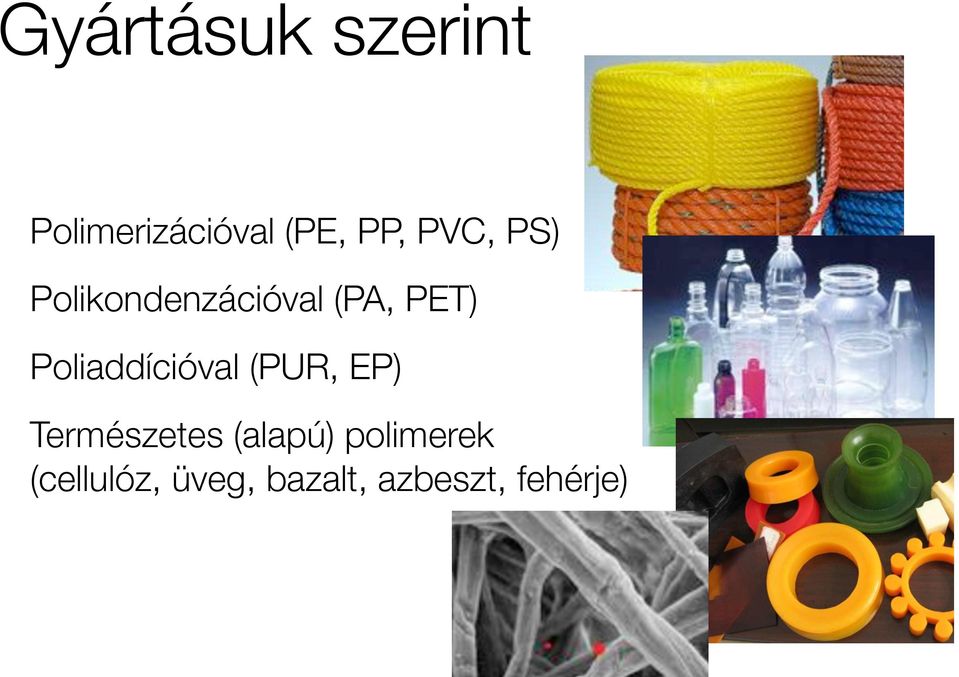 Gyártásuk szerint

Polimerizációval (PE, PP, PVC, PS)

Polikondenzációval (PA, PET)

Poliaddícióval (PUR, EP)

Természetes (alapú) polimerek (cellulóz, üveg, bazalt, azbeszt, fehérje)